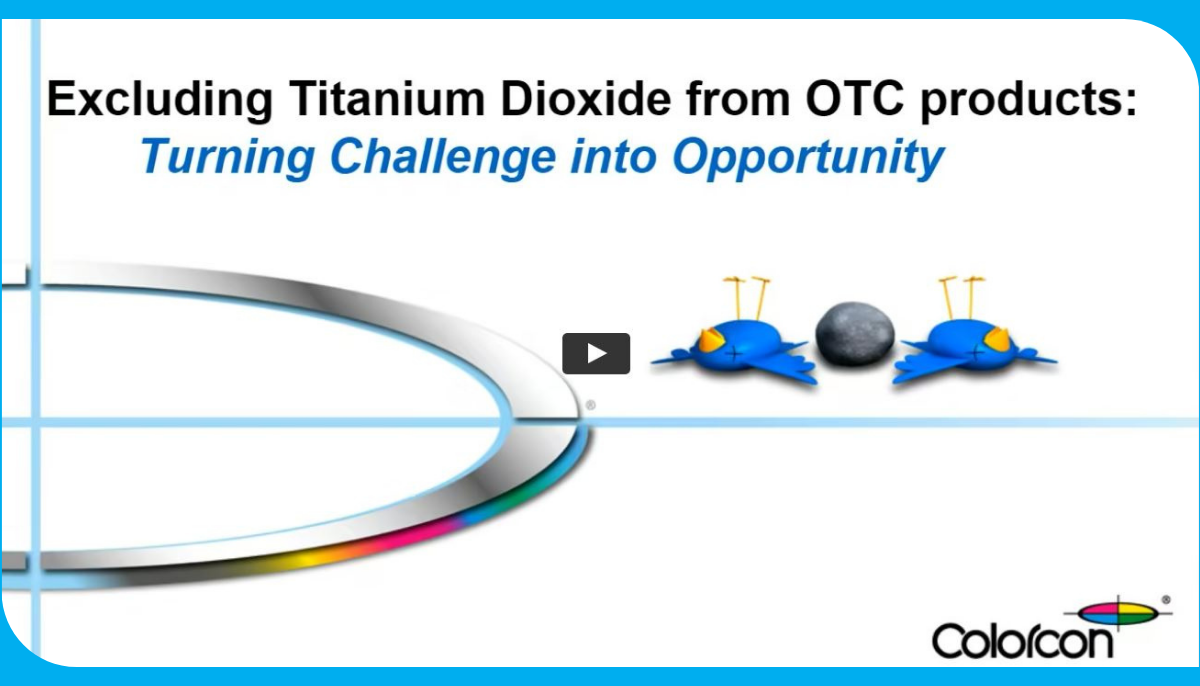 Excluding Titanium Dioxide from OTC products:
Turning Challenge into Opportunity

®

Colorcon®